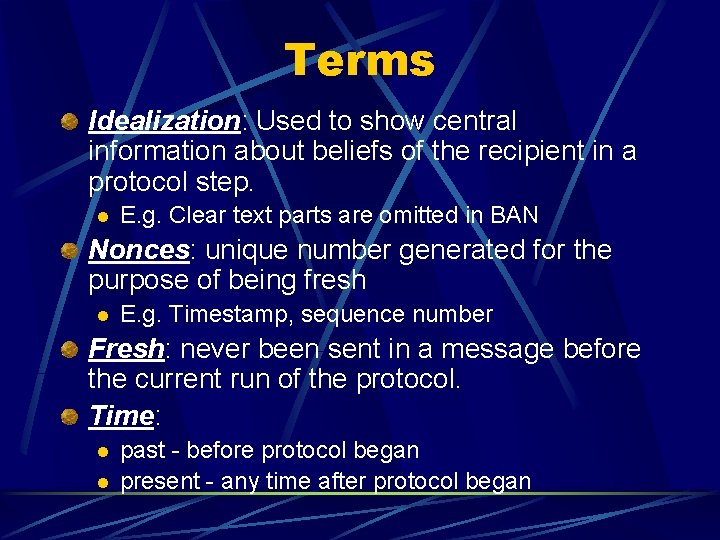 Terms

Idealization: Used to show central information about beliefs of the recipient in a protocol step.

E.g. Clear text parts are omitted in BAN

Nonces: unique number generated for the purpose of being fresh

E.g. Timestamp, sequence number

Fresh: never been sent in a message before the current run of the protocol.

Time:

past - before protocol began

present - any time after protocol began